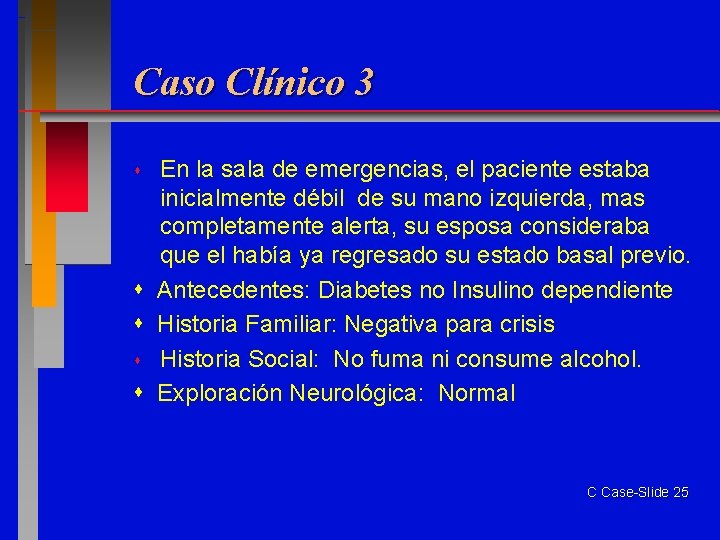 Caso Clínico 3

En la sala de emergencias, el paciente estaba inicialmente débil de su mano izquierda, mas completamente alerta, su esposa consideraba que el había ya regresado su estado basal previo.

Antecedentes: Diabetes no Insulino dependiente

Historia Familiar: Negativa para crisis

Historia Social: No fuma ni consume alcohol.

Exploración Neurológica: Normal

C Case-Slide 25